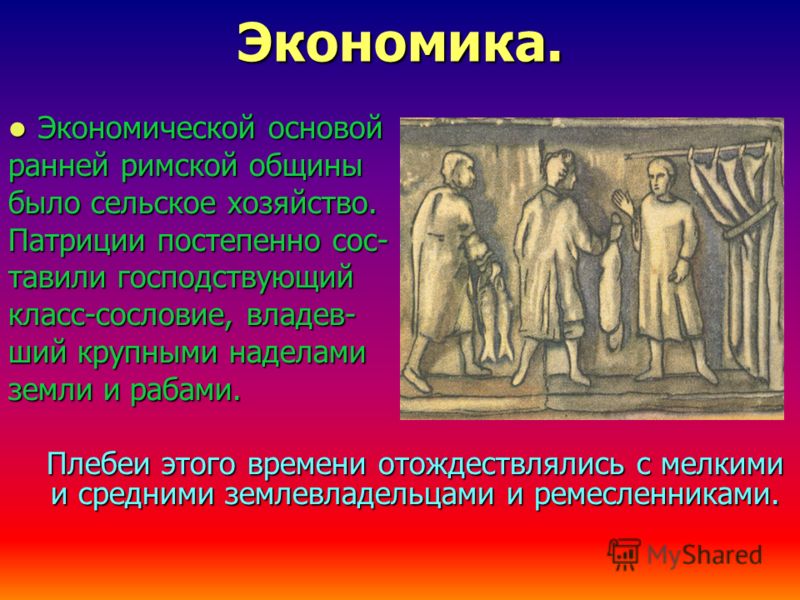 Экономика.

● Экономической основой ранней римской общины было сельское хозяйство. Патриции постепенно составили господствующий класс-сословие, владевший крупными наделами земли и рабами.

Плебеи этого времени отождествлялись с мелкими и средними землевладельцами и ремесленниками.

MyShared